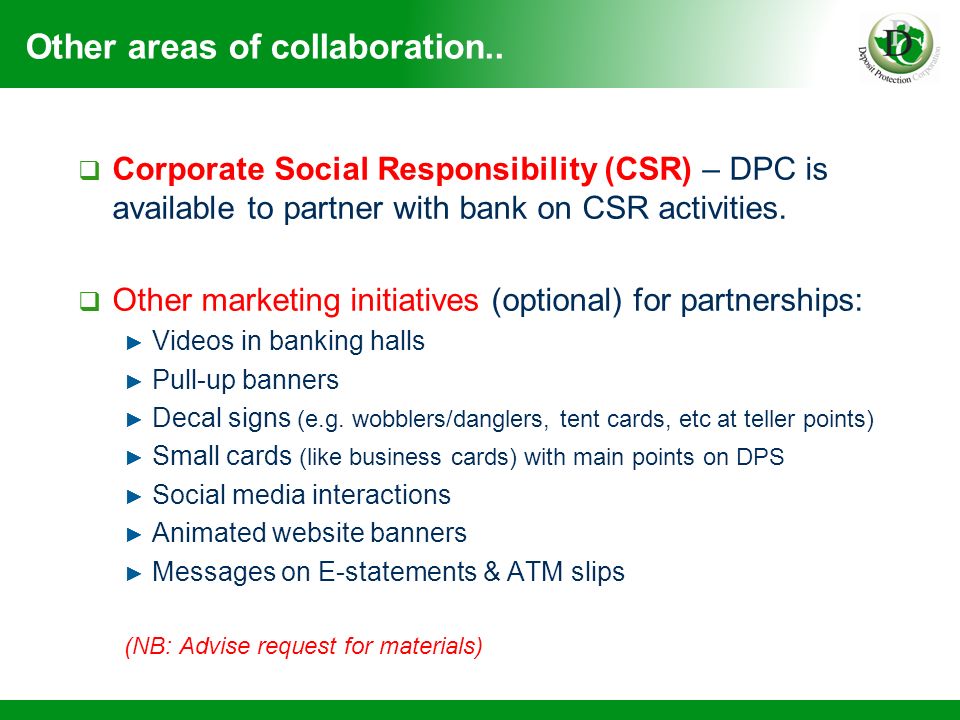 Other areas of collaboration..

DPC
Deposit Protection Corporation

❑ Corporate Social Responsibility (CSR) – DPC is available to partner with bank on CSR activities.

❑ Other marketing initiatives (optional) for partnerships:

► Videos in banking halls
► Pull-up banners
► Decal signs (e.g. wobblers/danglers, tent cards, etc at teller points)
► Small cards (like business cards) with main points on DPS
► Social media interactions
► Animated website banners
► Messages on E-statements & ATM slips

(NB: Advise request for materials)